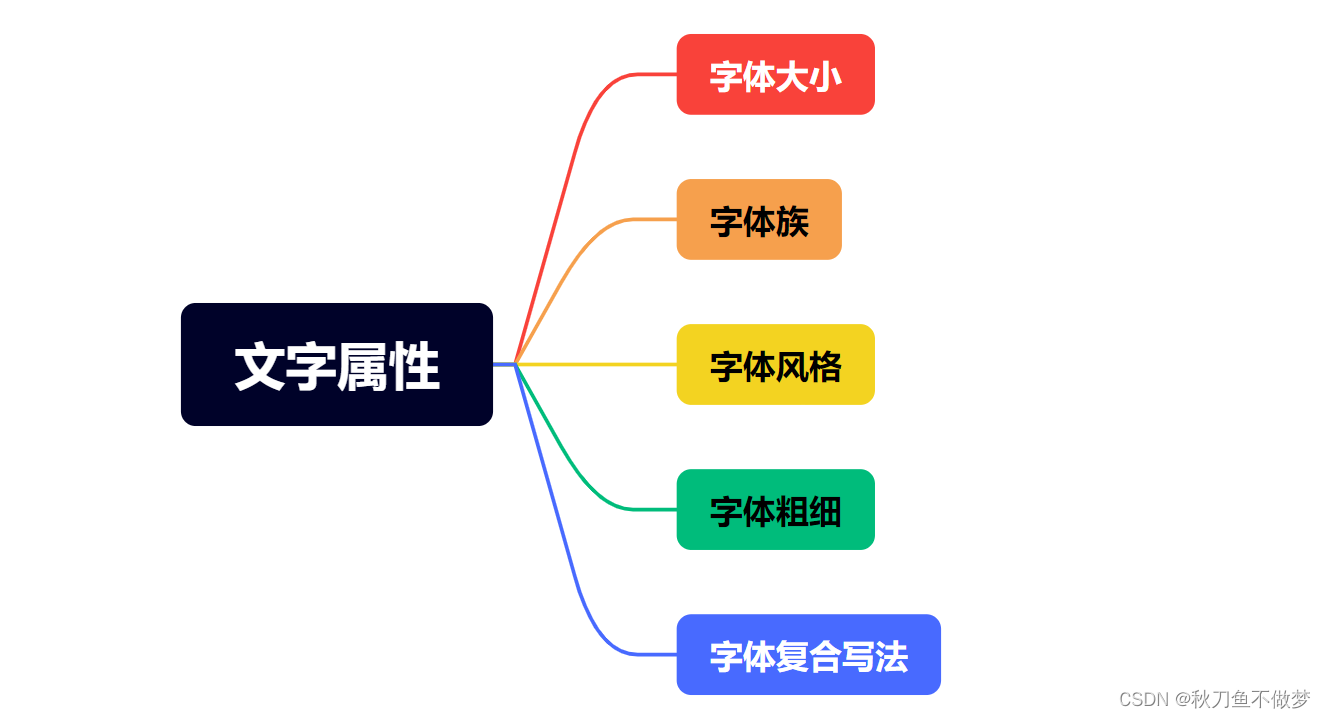 文字属性

字体大小

字体族

字体风格

字体粗细

字体复合写法

CSDN @秋刀鱼不做梦